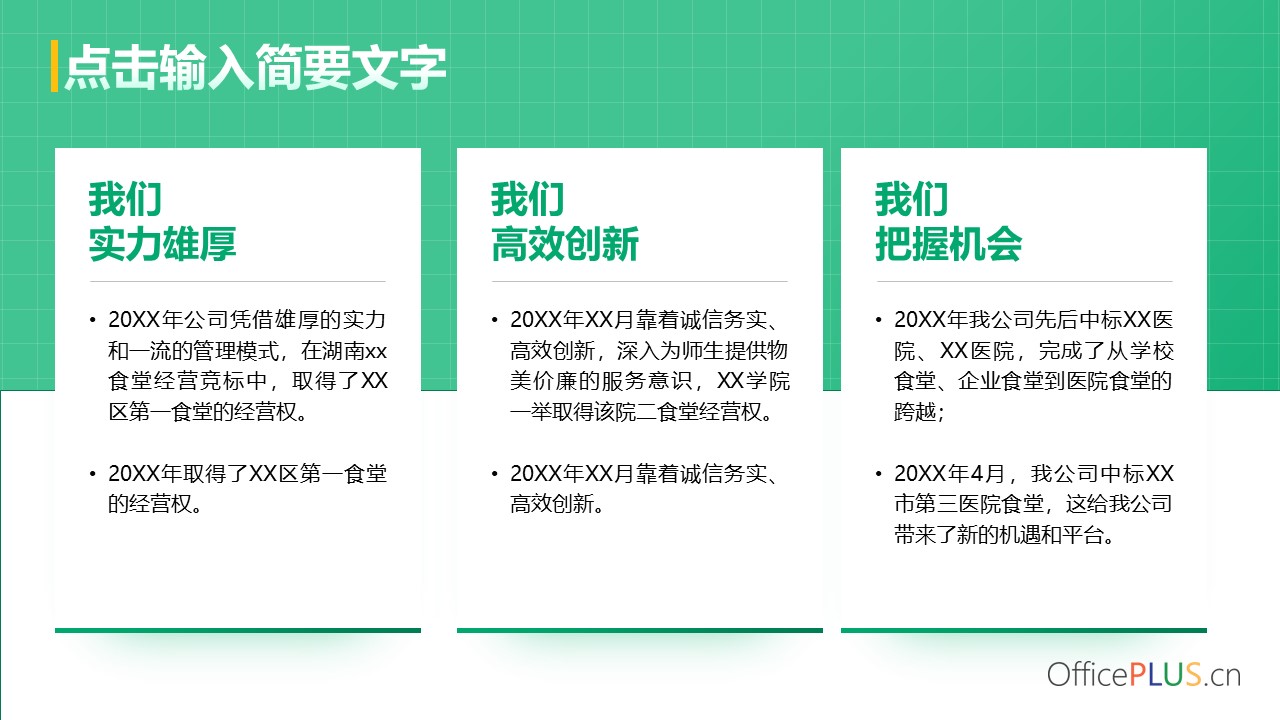 点击输入简要文字

我们
实力雄厚

• 20XX年公司凭借雄厚的实力和一流的管理模式，在湖南xx食堂经营竞标中，取得了XX区第一食堂的经营权。

• 20XX年取得了XX区第一食堂的经营权。

我们
高效创新

• 20XX年XX月靠着诚信务实、高效创新，深入为师生提供物美价廉的服务意识，XX学院一举取得该院二食堂经营权。

• 20XX年XX月靠着诚信务实、高效创新。

我们
把握机会

• 20XX年我公司先后中标XX医院、XX医院，完成了从学校食堂、企业食堂到医院食堂的跨越；

• 20XX年4月，我公司中标XX市第三医院食堂，这给我公司带来了新的机遇和平台。

OfficePLUS.cn